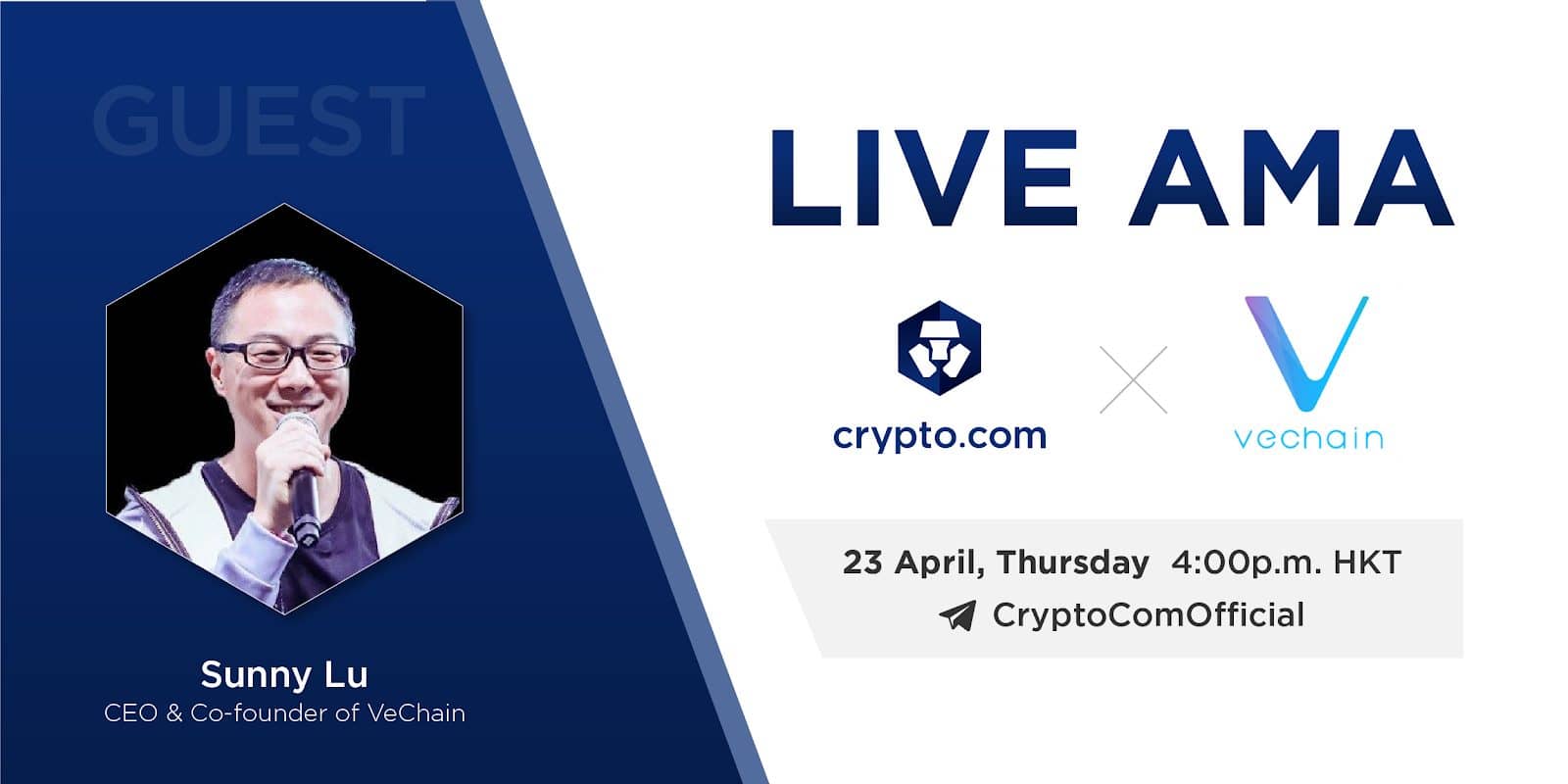 GUEST

Sunny Lu
CEO & Co-founder of VeChain

LIVE AMA

crypto.com

vechain

23 April, Thursday 4:00p.m. HKT
CryptoComOfficial